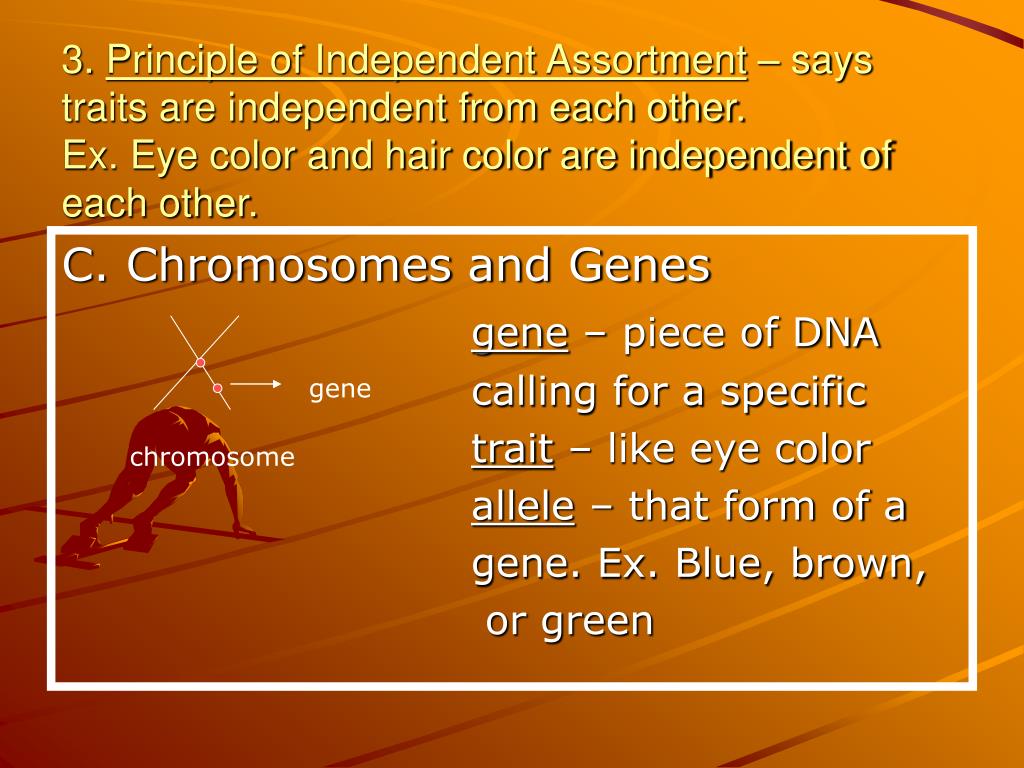 3. Principle of Independent Assortment – says traits are independent from each other.
Ex. Eye color and hair color are independent of each other.

C. Chromosomes and Genes

gene

chromosome

gene – piece of DNA calling for a specific trait – like eye color
allele – that form of a gene. Ex. Blue, brown, or green